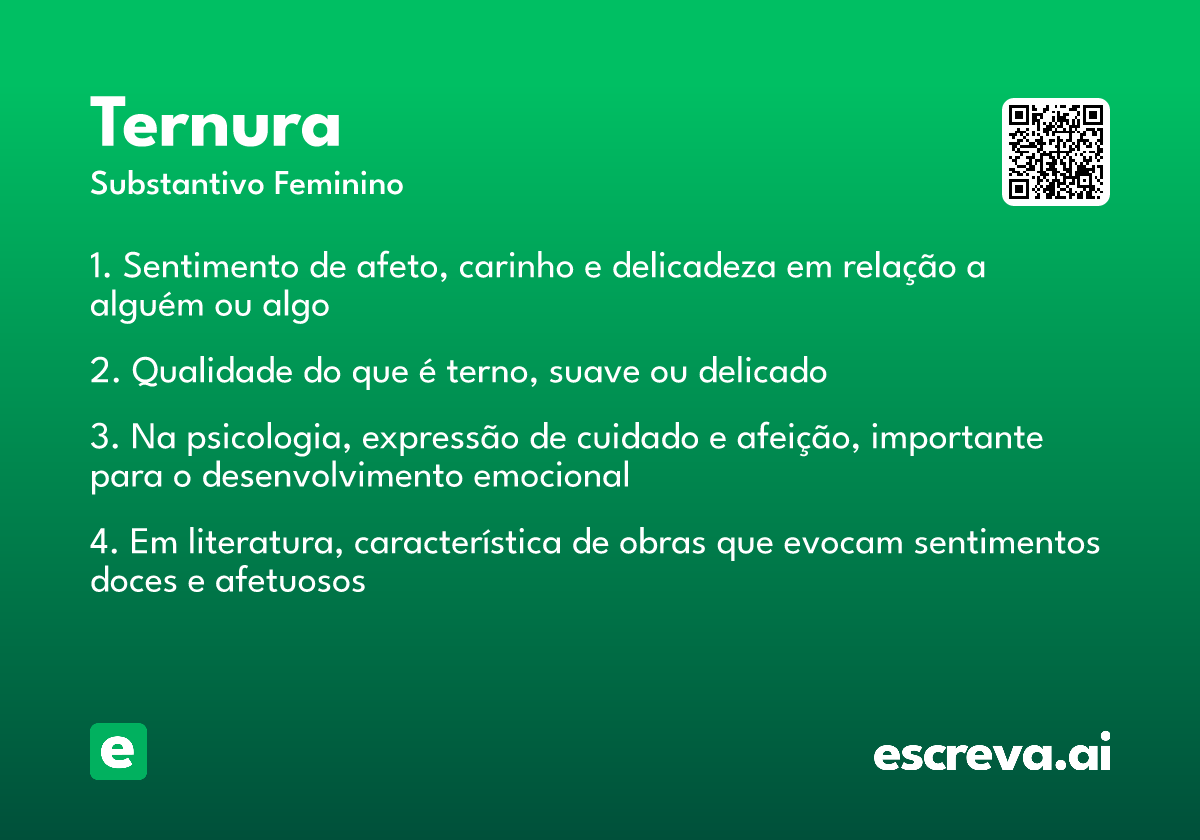 Ternura
Substantivo Feminino

1. Sentimento de afeto, carinho e delicadeza em relação a alguém ou algo

2. Qualidade do que é terno, suave ou delicado

3. Na psicologia, expressão de cuidado e afeição, importante para o desenvolvimento emocional

4. Em literatura, característica de obras que evocam sentimentos doces e afetuosos

e

escreva.ai